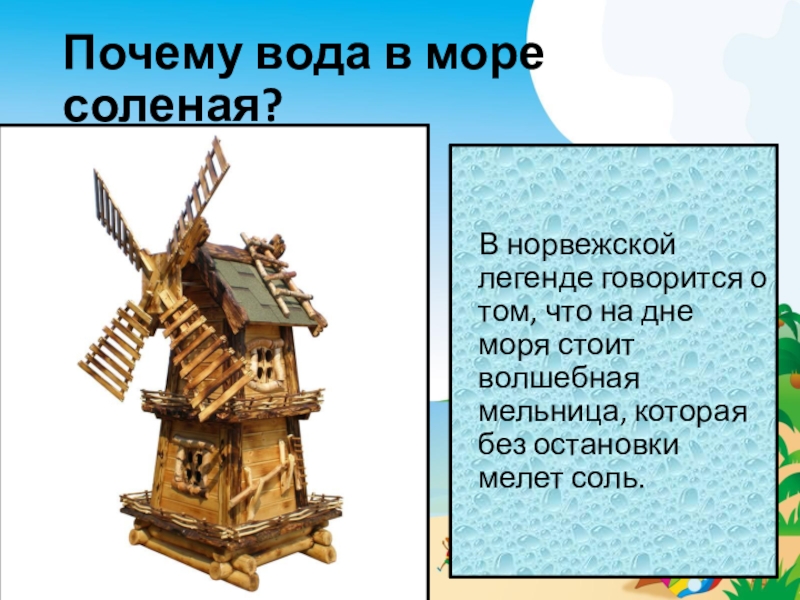 Почему вода в море соленая?

В норвежской легенде говорится о том, что на дне моря стоит волшебная мельница, которая без остановки мелет соль.